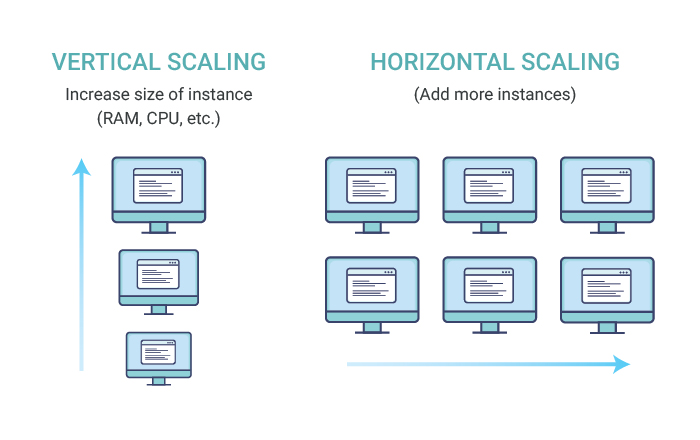 VERTICAL SCALING

Increase size of instance (RAM, CPU, etc.)

HORIZONTAL SCALING

(Add more instances)